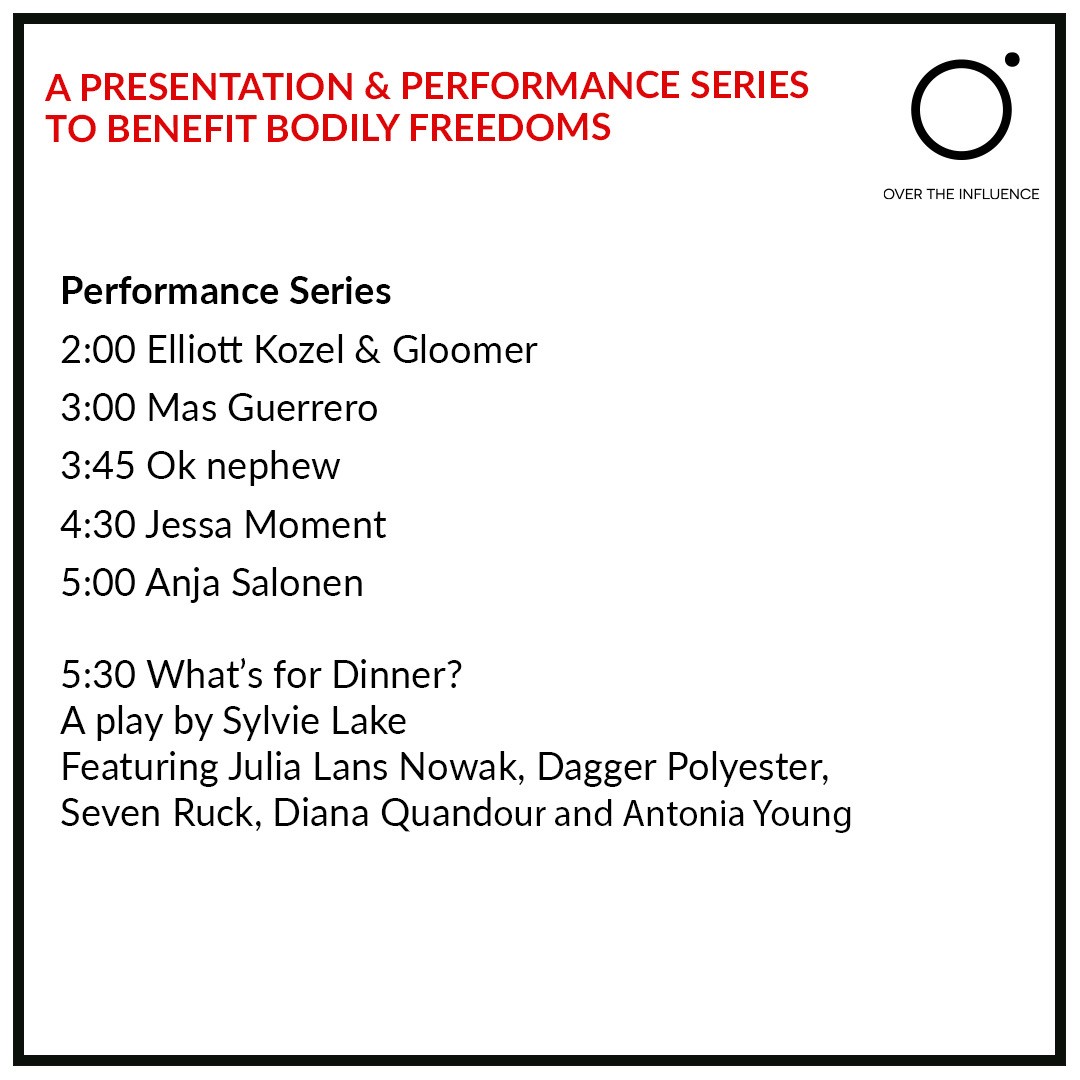 A PRESENTATION & PERFORMANCE SERIES TO BENEFIT BODILY FREEDOMS

OVER THE INFLUENCE

Performance Series
2:00 Elliott Kozel & Gloomer
3:00 Mas Guerrero
3:45 Ok nephew
4:30 Jessa Moment
5:00 Anja Salonen

5:30 What's for Dinner?
A play by Sylvie Lake
Featuring Julia Lans Nowak, Dagger Polyester, Seven Ruck, Diana Quandour and Antonia Young